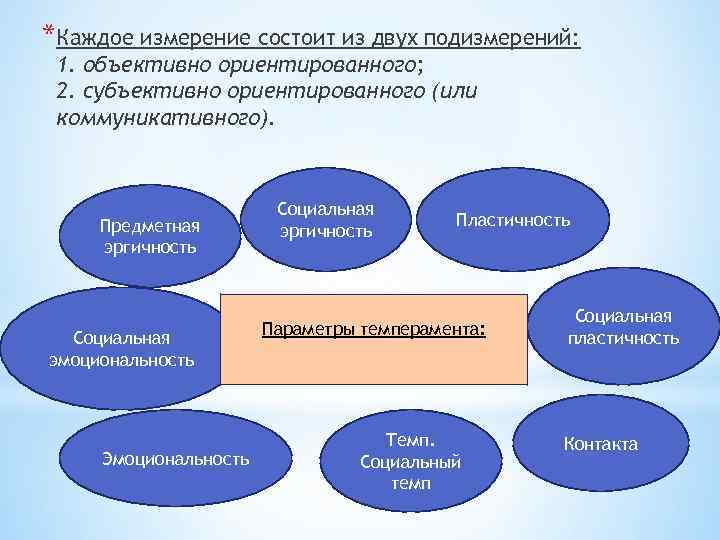 *Каждое измерение состоит из двух подизмерений:
1. объективно ориентированного;
2. субъективно ориентированного (или коммуникативного).

Предметная эргичность

Социальная эргичность

Пластичность

Социальная эмоциональность

Параметры темперамента:

Социальная пластичность

Эмоциональность

Темп. Социальный темп

Контакта